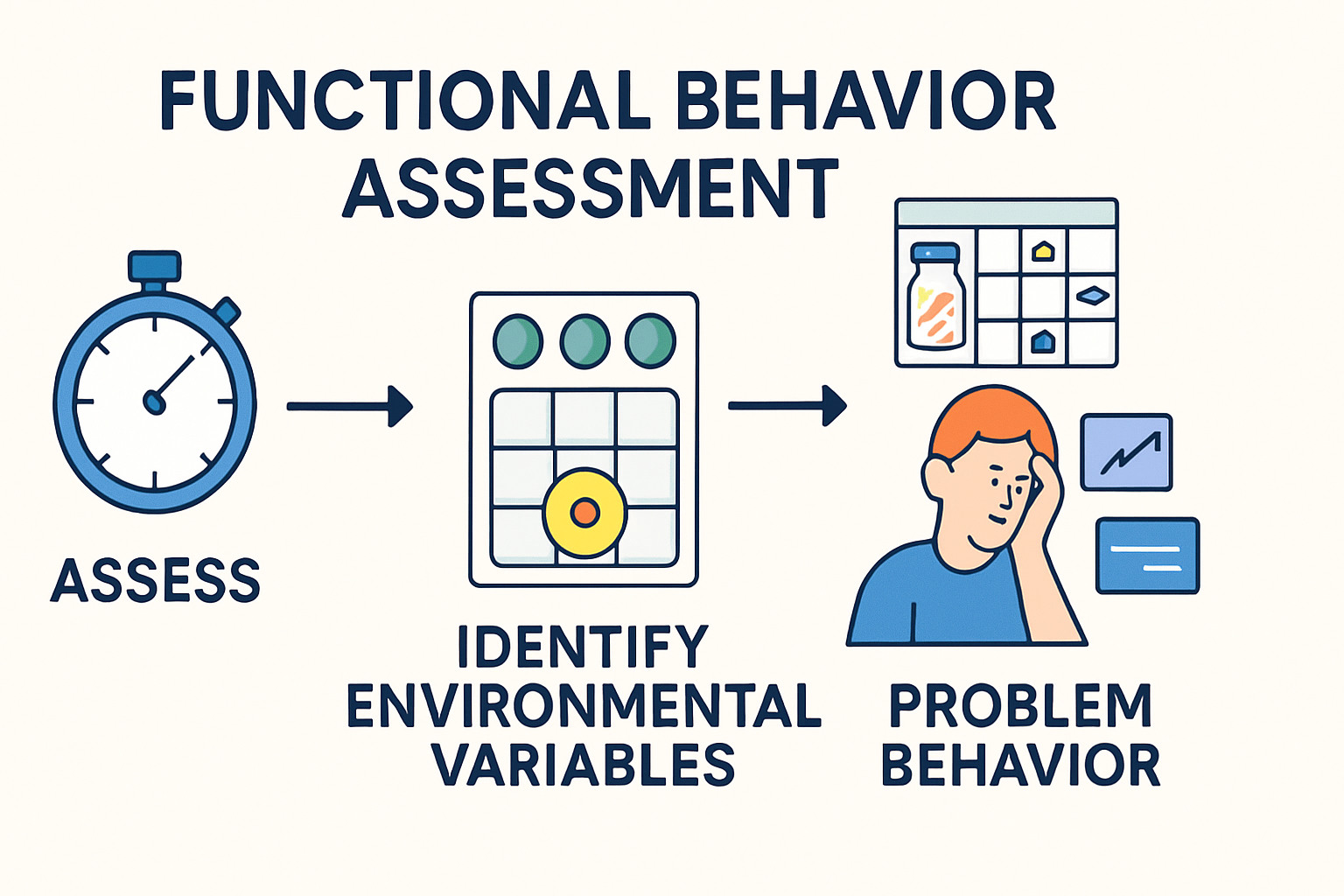 FUNCTIONAL BEHAVIOR ASSESSMENT

ASSESS

IDENTIFY ENVIRONMENTAL VARIABLES

PROBLEM BEHAVIOR